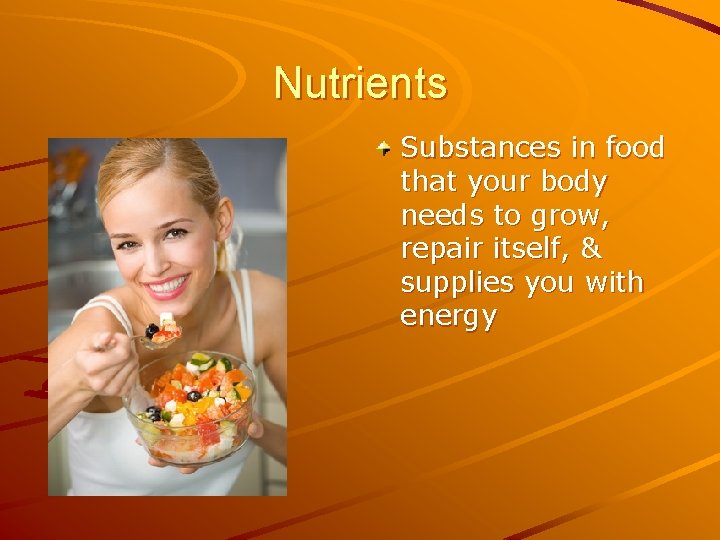 Nutrients

Substances in food that your body needs to grow, repair itself, & supplies you with energy